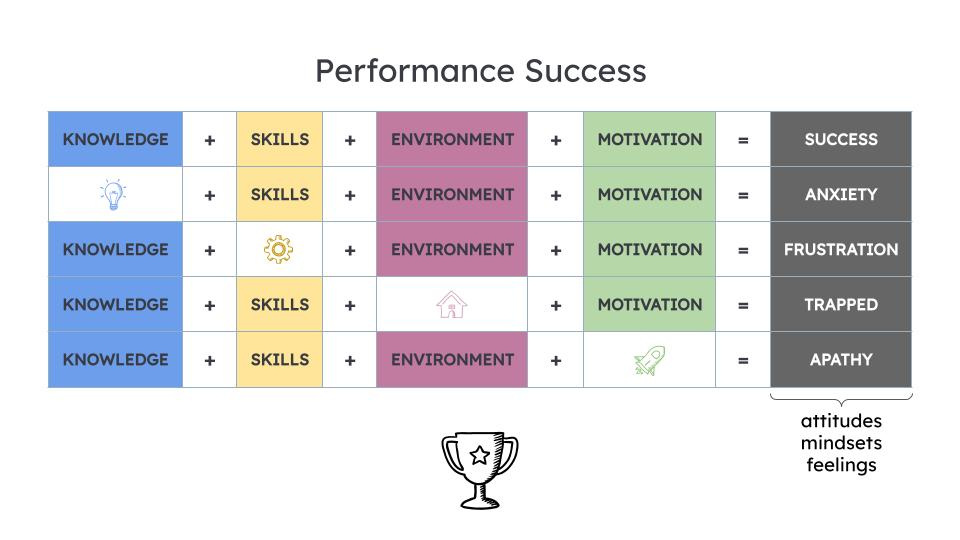 Performance Success

| KNOWLEDGE | + | SKILLS | + | ENVIRONMENT | + | MOTIVATION | = | SUCCESS |
|---|---|---|---|---|---|---|---|---|
|  | + | SKILLS | + | ENVIRONMENT | + | MOTIVATION | = | ANXIETY |
| KNOWLEDGE | + |  | + | ENVIRONMENT | + | MOTIVATION | = | FRUSTRATION |
| KNOWLEDGE | + | SKILLS | + |  | + | MOTIVATION | = | TRAPPED |
| KNOWLEDGE | + | SKILLS | + | ENVIRONMENT | + |  | = | APATHY |

attitudes
mindsets
feelings